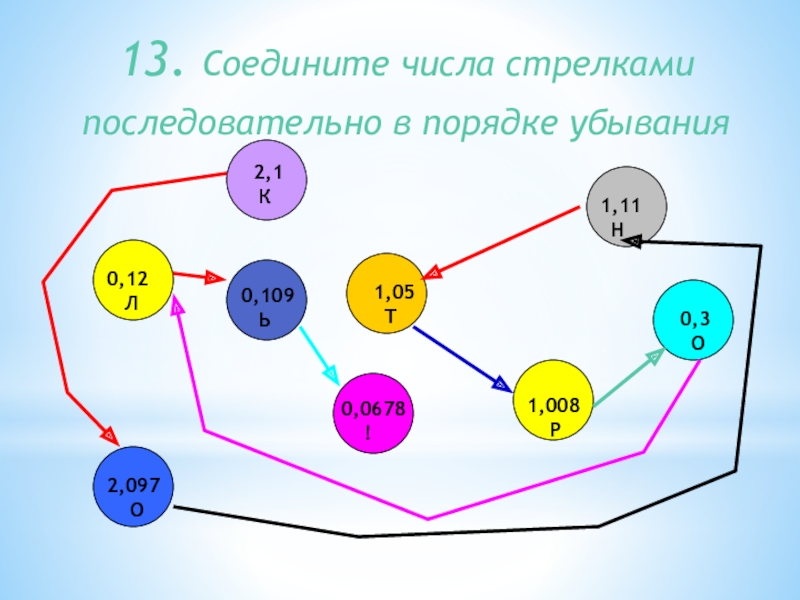 13. Соедините числа стрелками последовательно в порядке убывания

2,1
К

1,11
Н

0,12
Л

0,109
Ь

1,05
Т

0,3
О

0,0678
!

1,008
Р

2,097
О